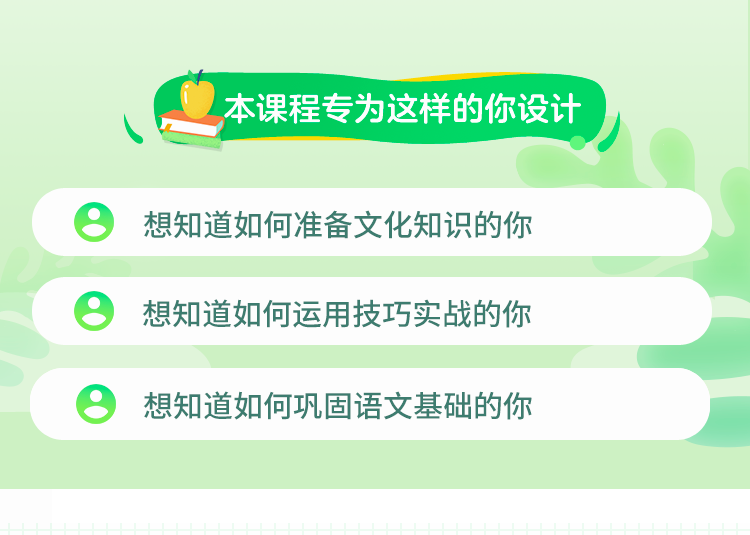 本课程专为这样的你设计

想知道如何准备文化知识的你

想知道如何运用技巧实战的你

想知道如何巩固语文基础的你